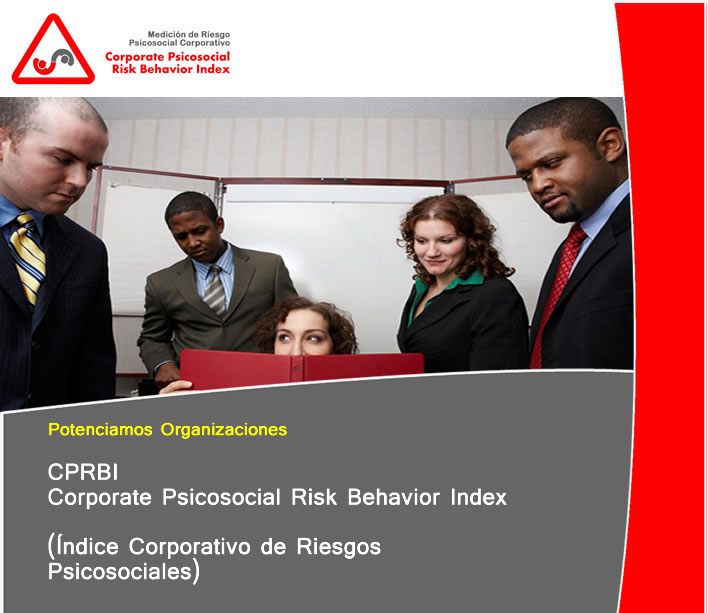 Medición de Riesgo
Psicosocial Corporativo
Corporate Psicosocial
Risk Behavior Index

Potenciamos Organizaciones

CPRBI
Corporate Psicosocial Risk Behavior Index

(Índice Corporativo de Riesgos Psicosociales)